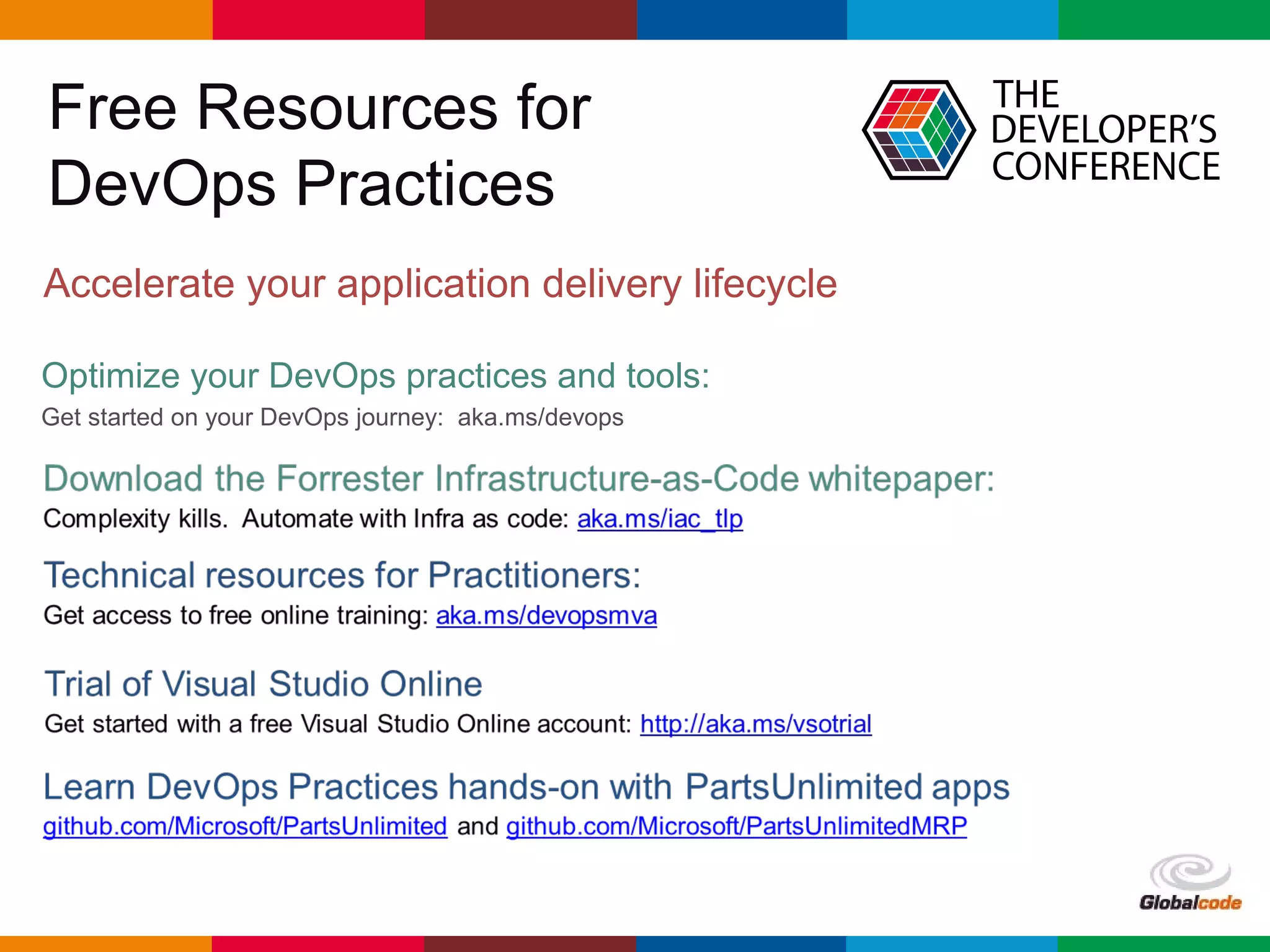 Free Resources for DevOps Practices

THE DEVELOPER'S CONFERENCE

Accelerate your application delivery lifecycle

Optimize your DevOps practices and tools:
Get started on your DevOps journey: aka.ms/devops

Download the Forrester Infrastructure-as-Code whitepaper:
Complexity kills. Automate with Infra as code: aka.ms/iac_tlp

Technical resources for Practitioners:
Get access to free online training: aka.ms/devopsmva

Trial of Visual Studio Online
Get started with a free Visual Studio Online account: http://aka.ms/vsotrial

Learn DevOps Practices hands-on with PartsUnlimited apps
github.com/Microsoft/PartsUnlimited and github.com/Microsoft/PartsUnlimitedMRP

Globalcode